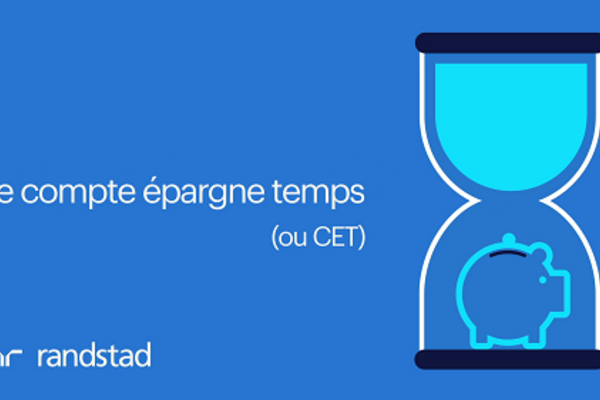 e compte épargne temps
(ou CET)

randstad